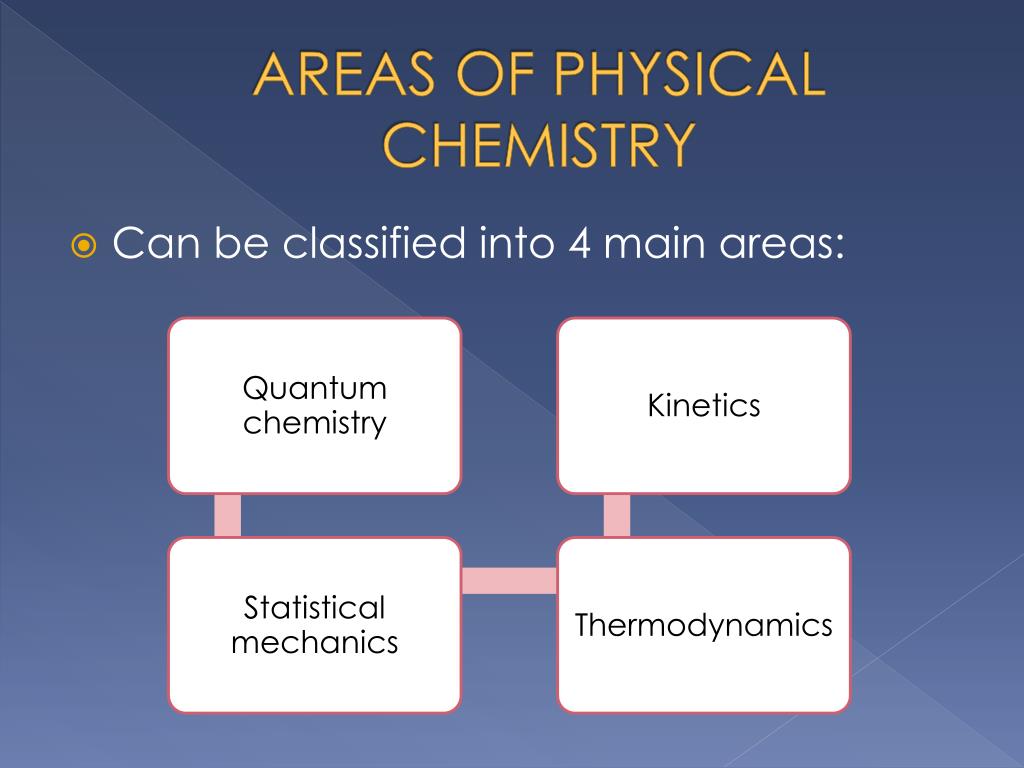 AREAS OF PHYSICAL CHEMISTRY

Can be classified into 4 main areas:

Quantum chemistry

Kinetics

Statistical mechanics

Thermodynamics